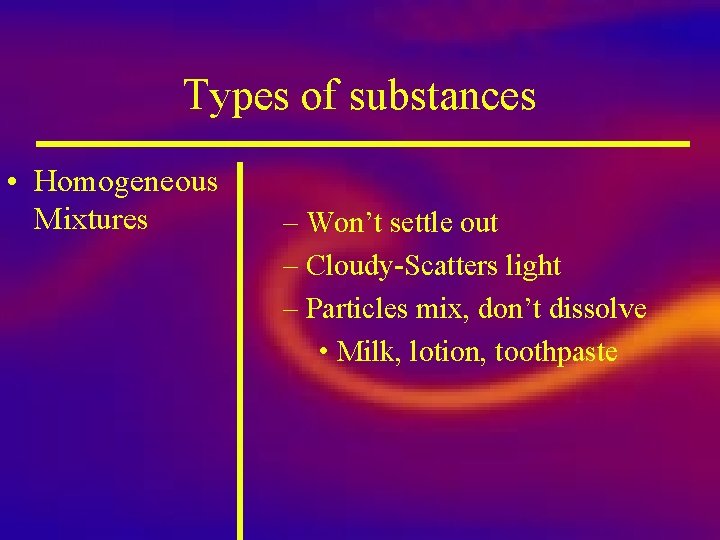 Types of substances

• Homogeneous Mixtures

– Won’t settle out
– Cloudy-Scatters light
– Particles mix, don’t dissolve
• Milk, lotion, toothpaste